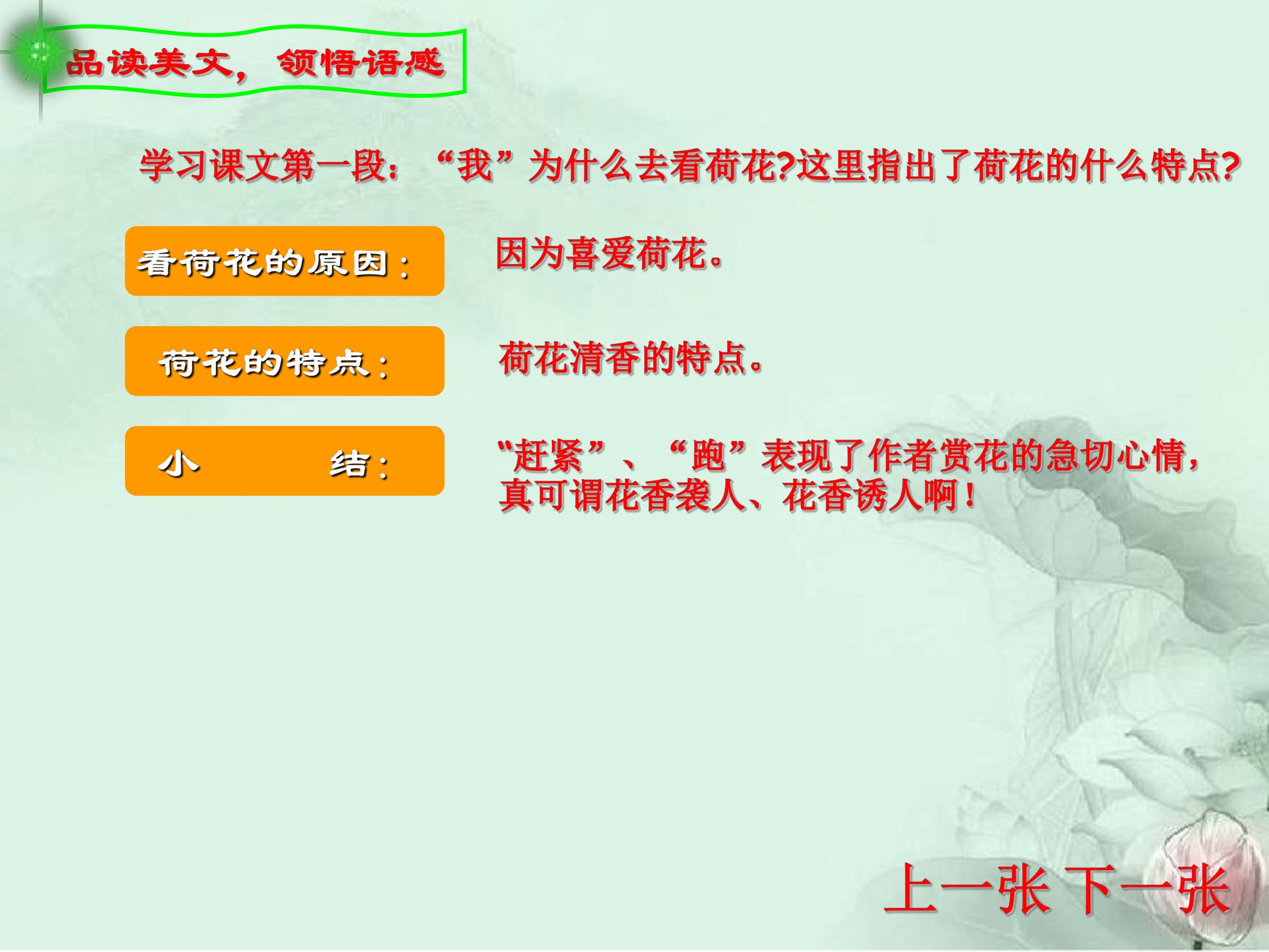 品读美文，领悟语感

学习课文第一段：“我”为什么去看荷花?这里指出了荷花的什么特点?

看荷花的原因：

因为喜爱荷花。

荷花的特点：

荷花清香的特点。

小　　结：

“赶紧”、“跑”表现了作者赏花的急切心情，真可谓花香袭人、花香诱人啊！

上一张 下一张